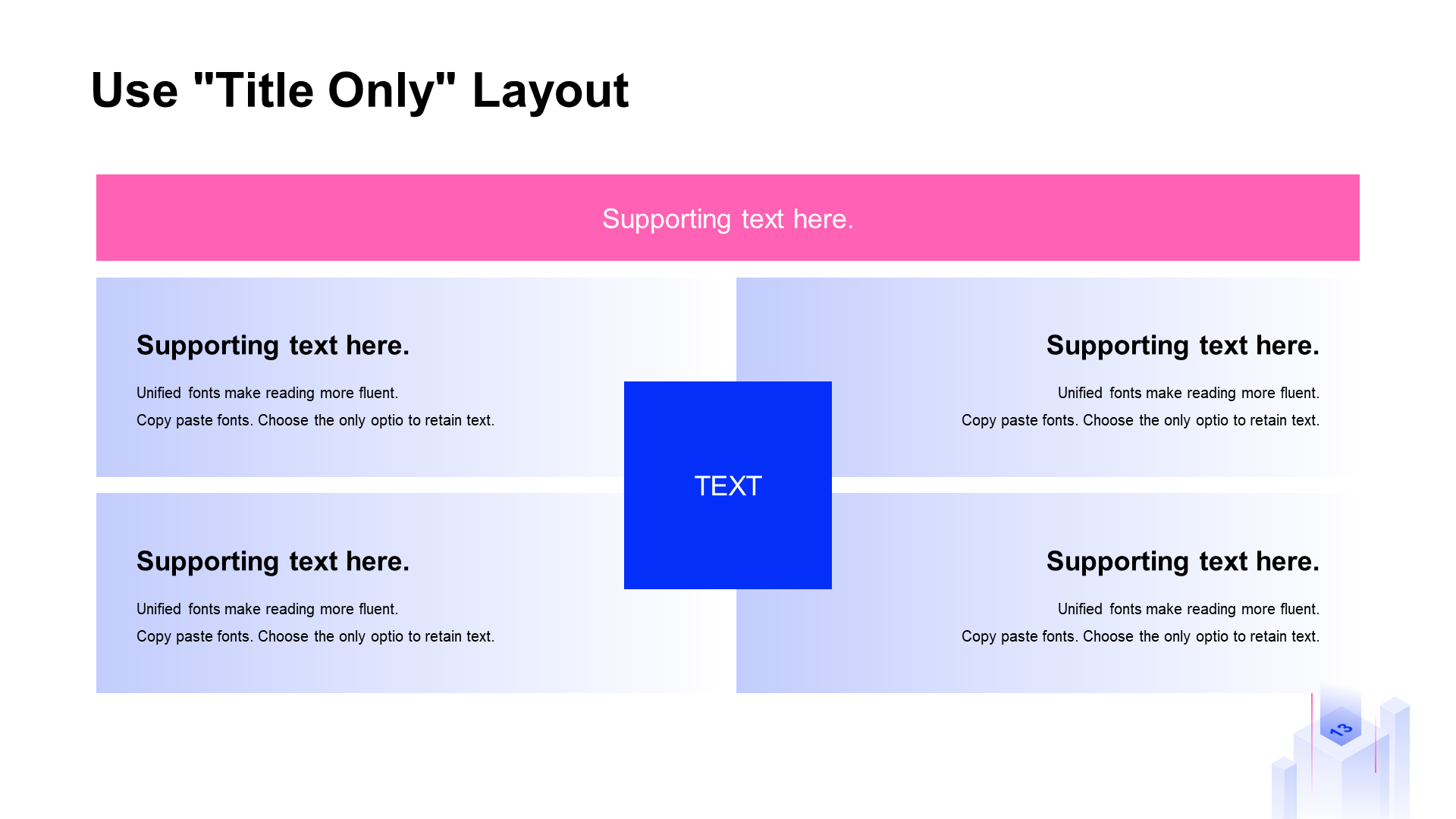 Use "Title Only" Layout

Supporting text here.

Supporting text here.

Unified fonts make reading more fluent.
Copy paste fonts. Choose the only optio to retain text.

Supporting text here.

Unified fonts make reading more fluent.
Copy paste fonts. Choose the only optio to retain text.

TEXT

Supporting text here.

Unified fonts make reading more fluent.
Copy paste fonts. Choose the only optio to retain text.

Supporting text here.

Unified fonts make reading more fluent.
Copy paste fonts. Choose the only optio to retain text.

13